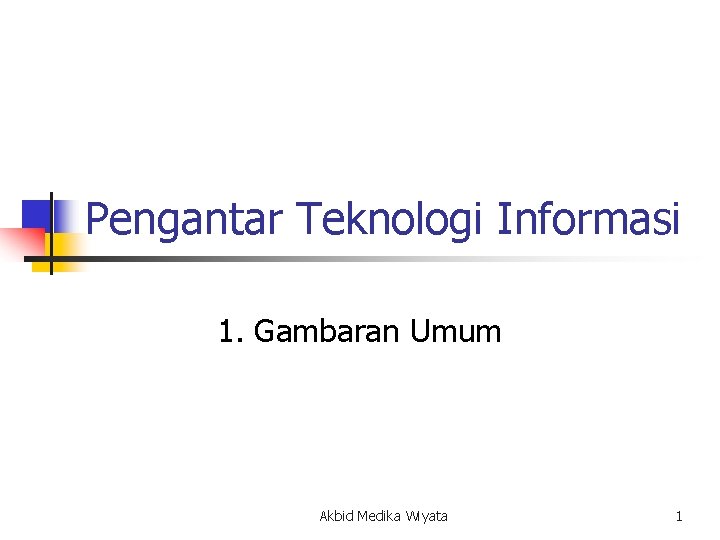 Pengantar Teknologi Informasi

1. Gambaran Umum

Akbid Medika Wiyata

1